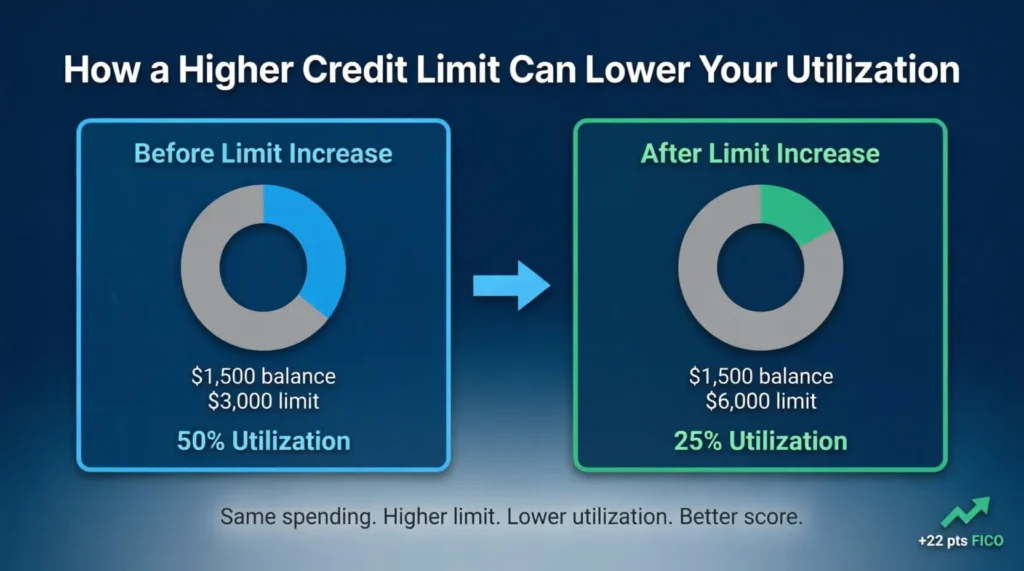 How a Higher Credit Limit Can Lower Your Utilization

Before Limit Increase

\$1,500 balance
\$3,000 limit

50% Utilization

After Limit Increase

\$1,500 balance
\$6,000 limit

25% Utilization

Same spending. Higher limit. Lower utilization. Better score.

+22 pts FICO